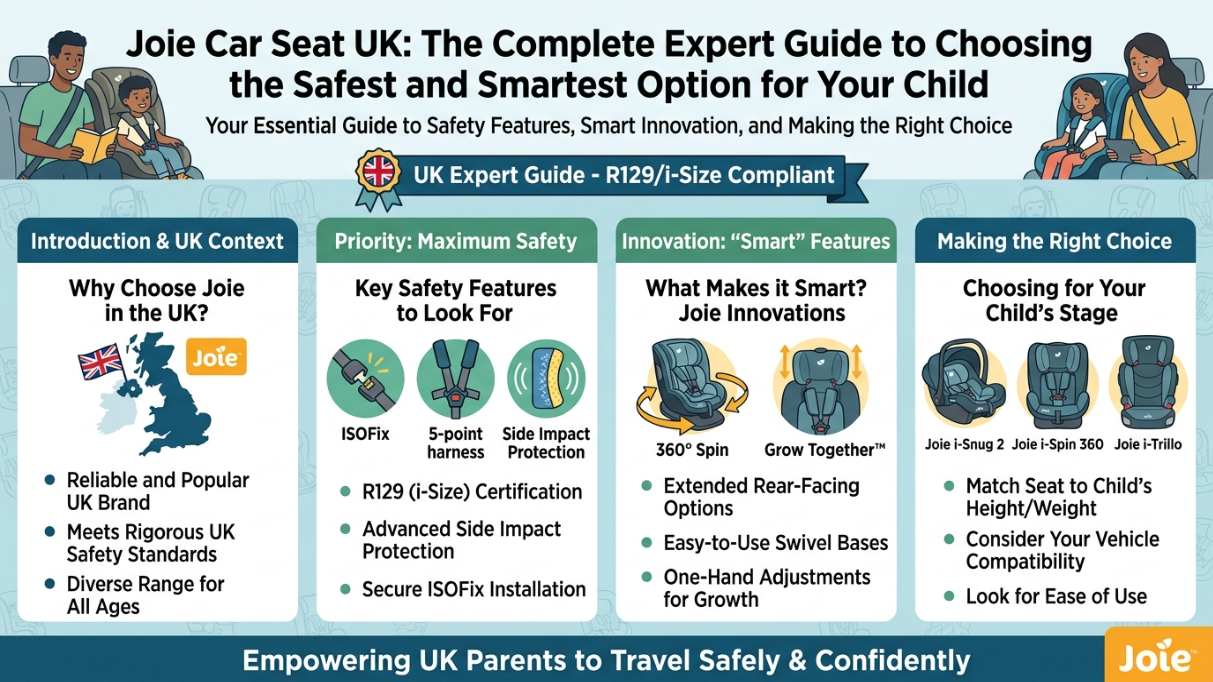 Joie Car Seat UK: The Complete Expert Guide to Choosing the Safest and Smartest Option for Your Child

Your Essential Guide to Safety Features, Smart Innovation, and Making the Right Choice

UK Expert Guide - R129/i-Size Compliant

Introduction & UK Context

Why Choose Joie in the UK?

Joie

- Reliable and Popular UK Brand
- Meets Rigorous UK Safety Standards
- Diverse Range for All Ages

Priority: Maximum Safety

Key Safety Features to Look For

ISOFix

5-point harness

Side Impact Protection

- R129 (i-Size) Certification
- Advanced Side Impact Protection
- Secure ISOFix Installation

Innovation: "Smart" Features

What Makes it Smart? Joie Innovations

360° Spin

Grow Together™

- Extended Rear-Facing Options
- Easy-to-Use Swivel Bases
- One-Hand Adjustments for Growth

Making the Right Choice

Choosing for Your Child's Stage

Joie i-Snug 2

Joie i-Spin 360

Joie i-Trillo

- Match Seat to Child's Height/Weight
- Consider Your Vehicle Compatibility
- Look for Ease of Use

Empowering UK Parents to Travel Safely & Confidently

Joie